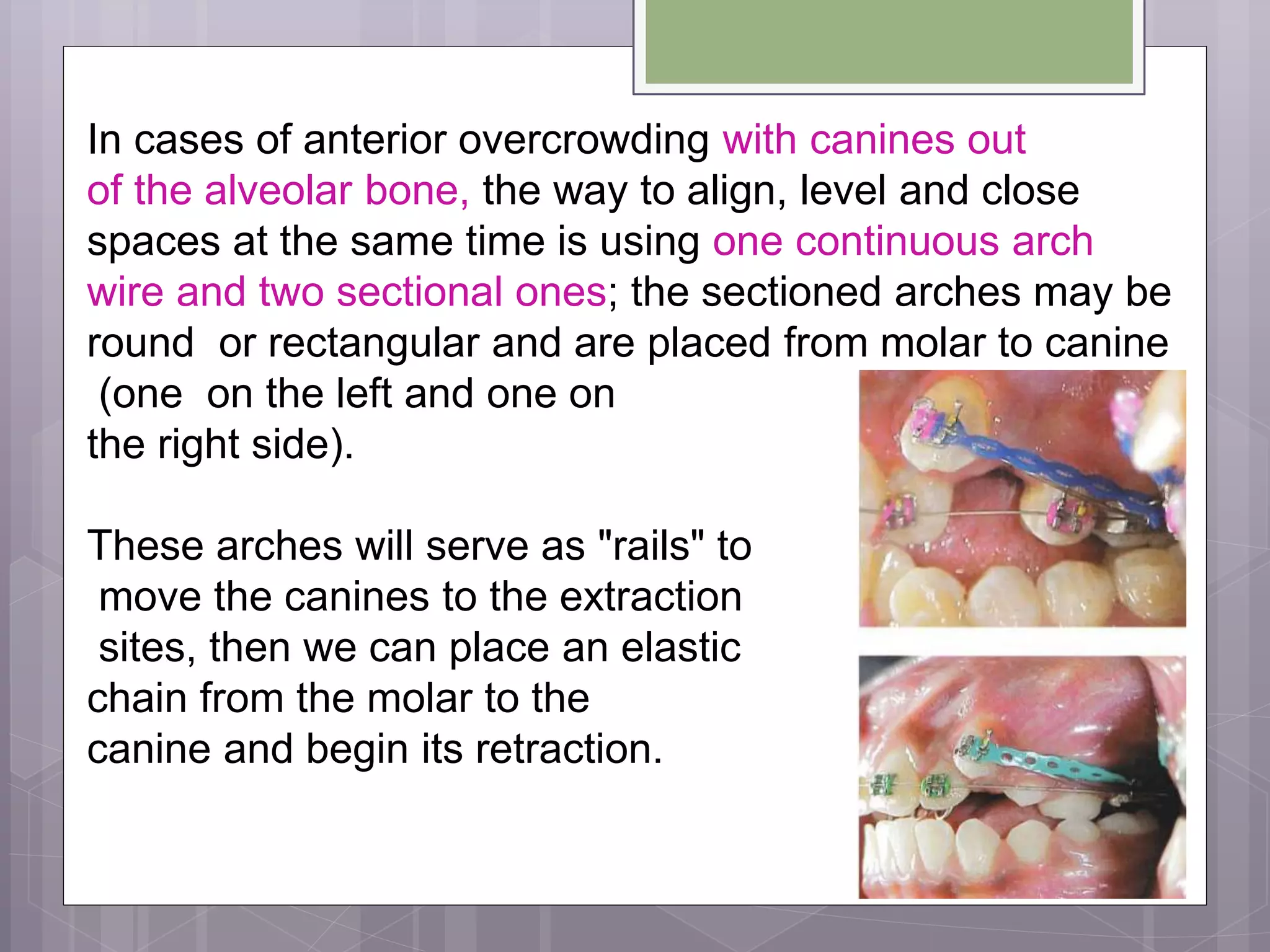 In cases of anterior overcrowding with canines out of the alveolar bone, the way to align, level and close spaces at the same time is using one continuous arch wire and two sectional ones; the sectioned arches may be round or rectangular and are placed from molar to canine (one on the left and one on the right side).

These arches will serve as "rails" to move the canines to the extraction sites, then we can place an elastic chain from the molar to the canine and begin its retraction.